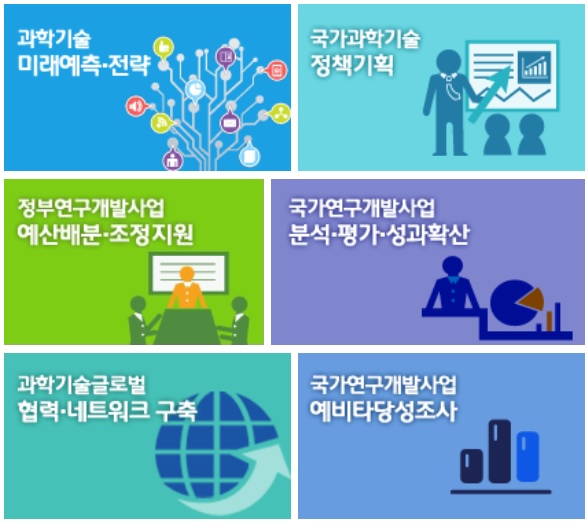 과학기술
미래예측·전략

국가과학기술
정책기획

정부연구개발사업
예산배분·조정지원

국가연구개발사업
분석·평가·성과확산

과학기술글로벌
협력·네트워크 구축

국가연구개발사업
예비타당성조사